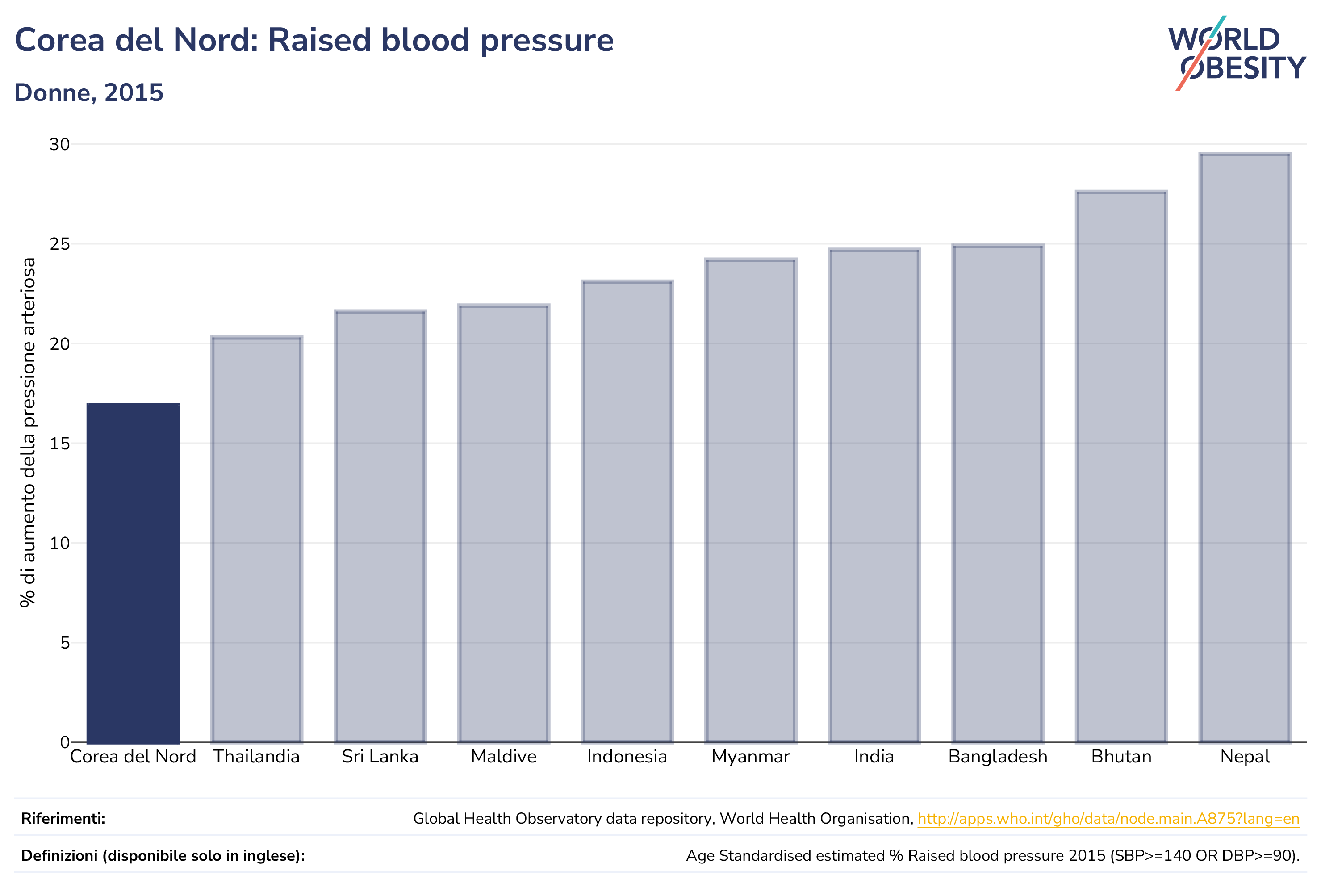 Corea del Nord: Raised blood pressure

Donne, 2015

WORLD OBESITY

% di aumento della pressione arteriosa

30
25
20
15
10
5
0

Corea del Nord
Thailandia
Sri Lanka
Maldive
Indonesia
Myanmar
India
Bangladesh
Bhutan
Nepal

Riferimenti: Global Health Observatory data repository, World Health Organisation, http://apps.who.int/gho/data/node.main.A875?lang=en

Definizioni (disponibile solo in inglese): Age Standardised estimated % Raised blood pressure 2015 (SBP>=140 OR DBP>=90).